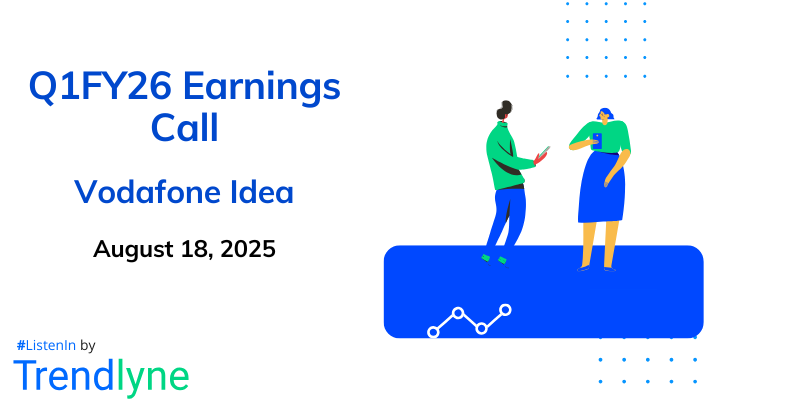 Q1FY26 Earnings Call

Vodafone Idea

August 18, 2025

#ListenIn by

Trendlyne